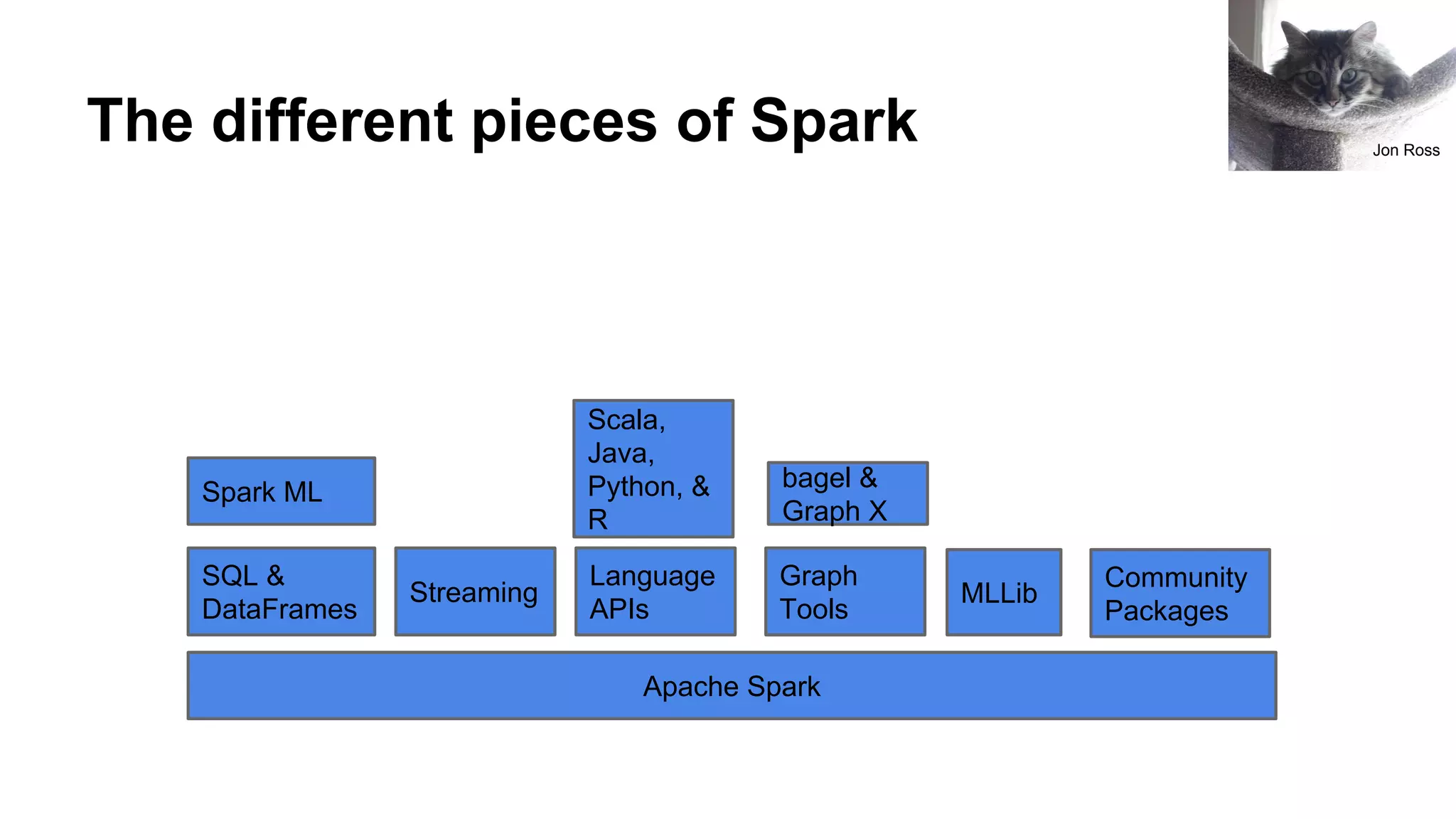 The different pieces of Spark

Jon Ross

Spark ML

Scala, Java, Python, & R

bagel & Graph X

SQL & DataFrames

Streaming

Language APIs

Graph Tools

MLLib

Community Packages

Apache Spark